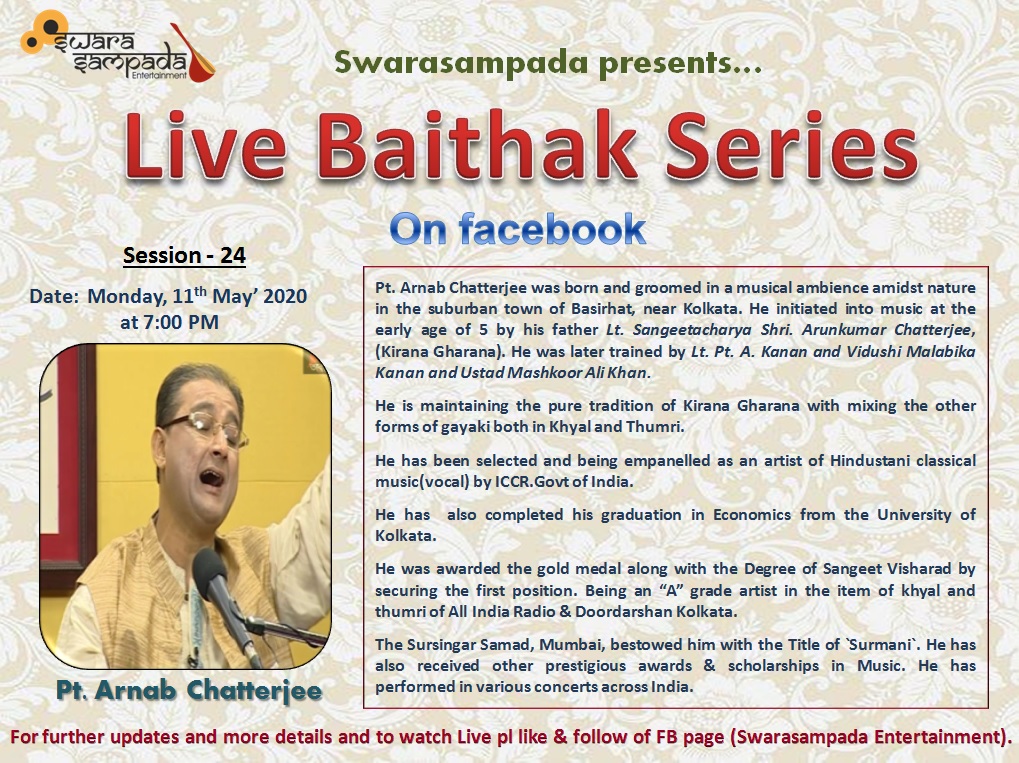 swara sampada Entertainment

Swarasampada presents…

Live Baithak Series

On facebook

Session - 24

Date: Monday, 11$^{th}$ May' 2020 at 7:00 PM

Pt. Arnab Chatterjee

Pt. Arnab Chatterjee was born and groomed in a musical ambience amidst nature in the suburban town of Basirhat, near Kolkata. He initiated into music at the early age of 5 by his father Lt. Sangeetacharya Shri. Arunkumar Chatterjee, (Kirana Gharana). He was later trained by Lt. Pt. A. Kanan and Vidushi Malabika Kanan and Ustad Mashkoor Ali Khan.

He is maintaining the pure tradition of Kirana Gharana with mixing the other forms of gayaki both in Khyal and Thumri.

He has been selected and being empanelled as an artist of Hindustani classical music(vocal) by ICCR.Govt of India.

He has also completed his graduation in Economics from the University of Kolkata.

He was awarded the gold medal along with the Degree of Sangeet Visharad by securing the first position. Being an "A" grade artist in the item of khyal and thumri of All India Radio & Doordarshan Kolkata.

The Sursingar Samad, Mumbai, bestowed him with the Title of `Surmani`. He has also received other prestigious awards & scholarships in Music. He has performed in various concerts across India.

For further updates and more details and to watch Live pl like & follow of FB page (Swarasampada Entertainment).